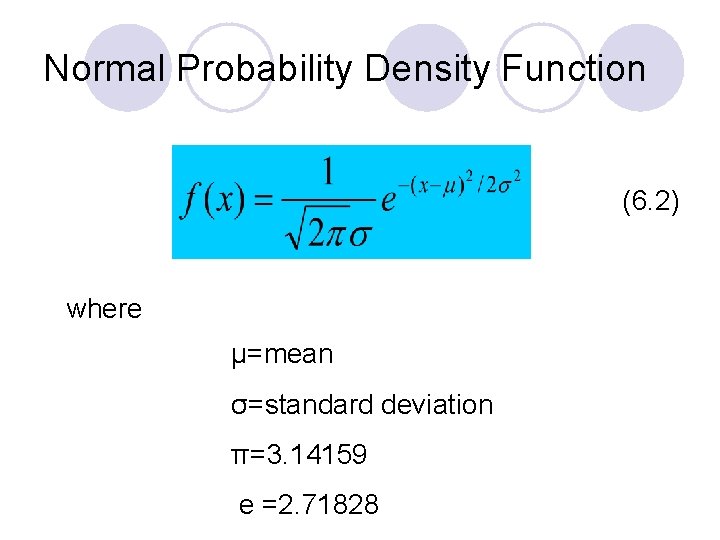 Normal Probability Density Function

$f(x) = \frac{1}{\sqrt{2\pi}\sigma} e^{-(x-\mu)^2/2\sigma^2}$ (6.2)

where

μ=mean

σ=standard deviation

π=3.14159

e =2.71828